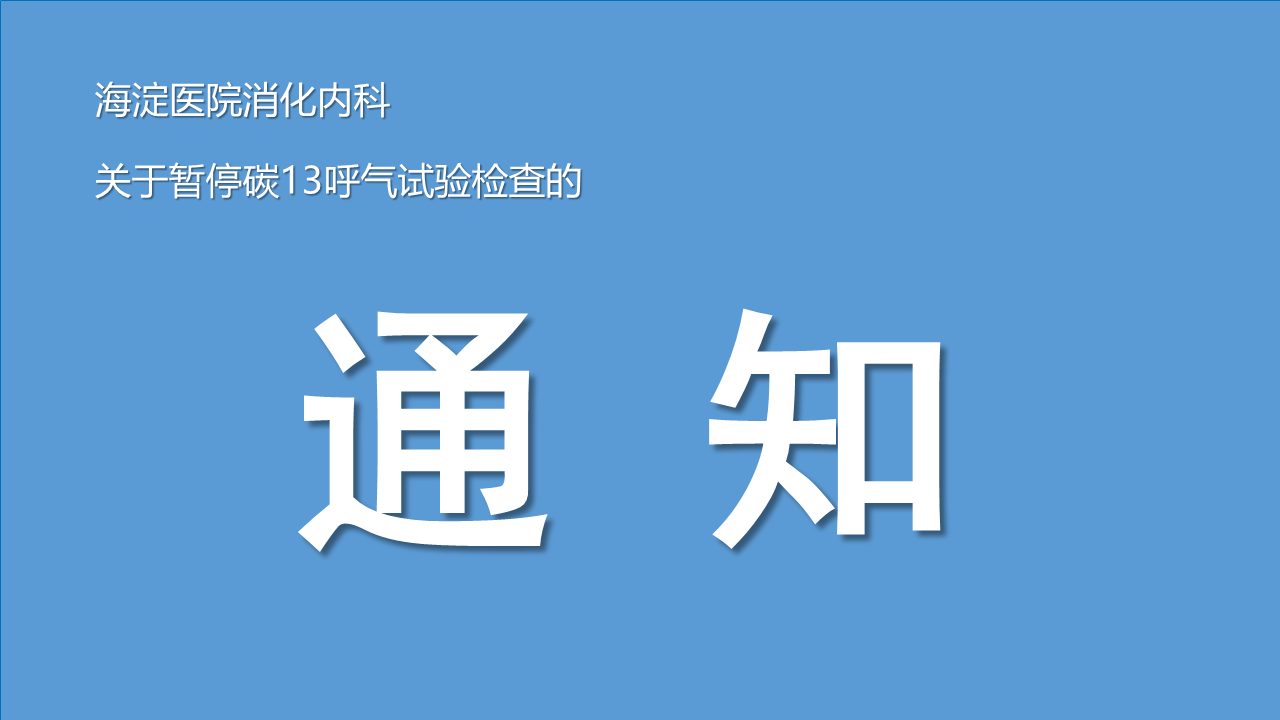 海淀医院消化内科

关于暂停碳13呼气试验检查的

通 知